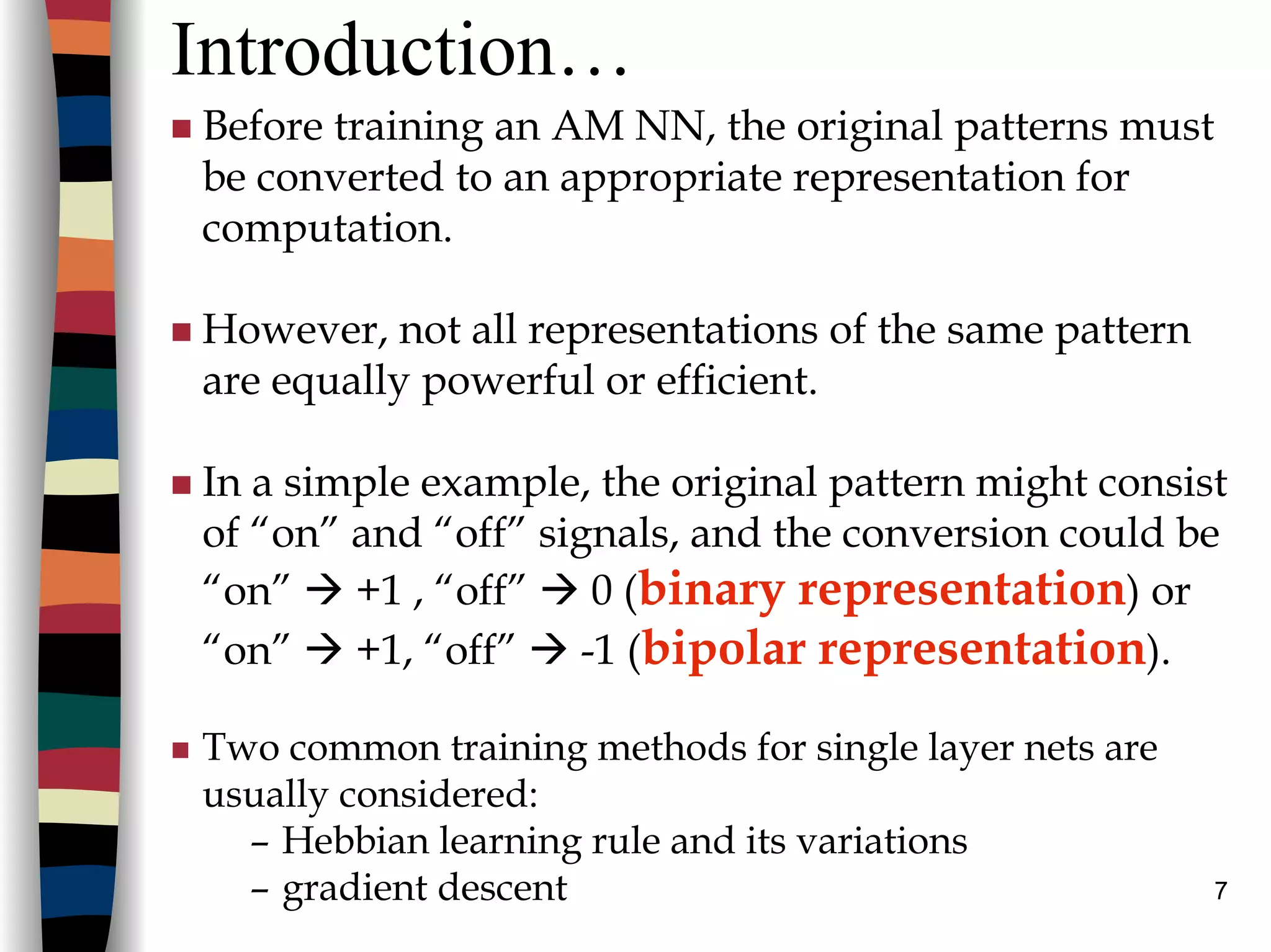 Introduction…

■ Before training an AM NN, the original patterns must be converted to an appropriate representation for computation.

■ However, not all representations of the same pattern are equally powerful or efficient.

■ In a simple example, the original pattern might consist of “on” and “off” signals, and the conversion could be “on” → +1 , “off” → 0 (binary representation) or “on” → +1, “off” → -1 (bipolar representation).

■ Two common training methods for single layer nets are usually considered:
– Hebbian learning rule and its variations
– gradient descent

7